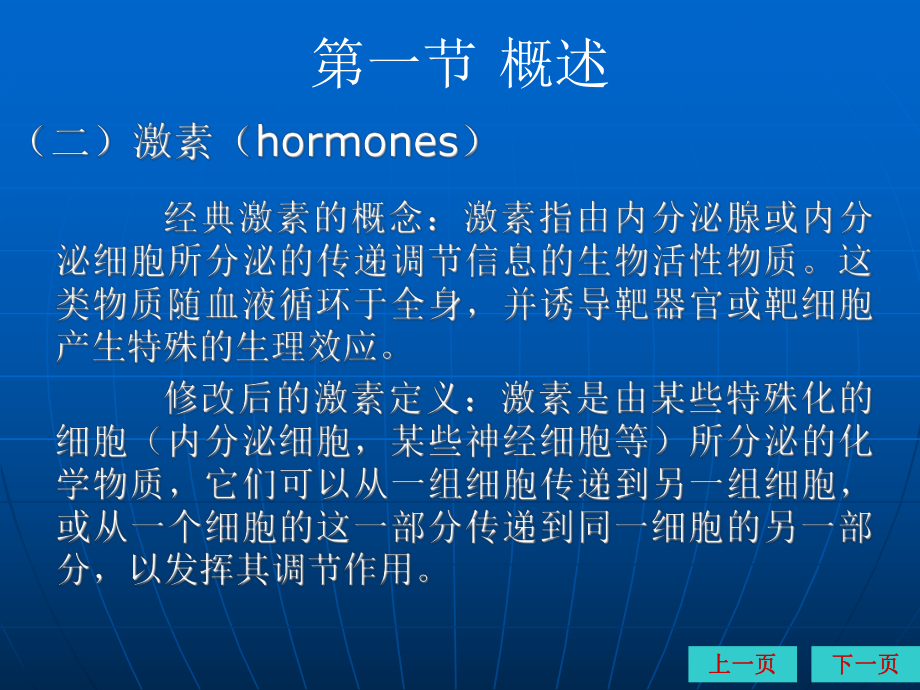 第一节 概述

（二）激素（hormones）

经典激素的概念：激素指由内分泌腺或内分泌细胞所分泌的传递调节信息的生物活性物质。这类物质随血液循环于全身，并诱导靶器官或靶细胞产生特殊的生理效应。

修改后的激素定义：激素是由某些特殊化的细胞（内分泌细胞，某些神经细胞等）所分泌的化学物质，它们可以从一组细胞传递到另一组细胞，或从一个细胞的这一部分传递到同一细胞的另一部分，以发挥其调节作用。

上一页 下一页